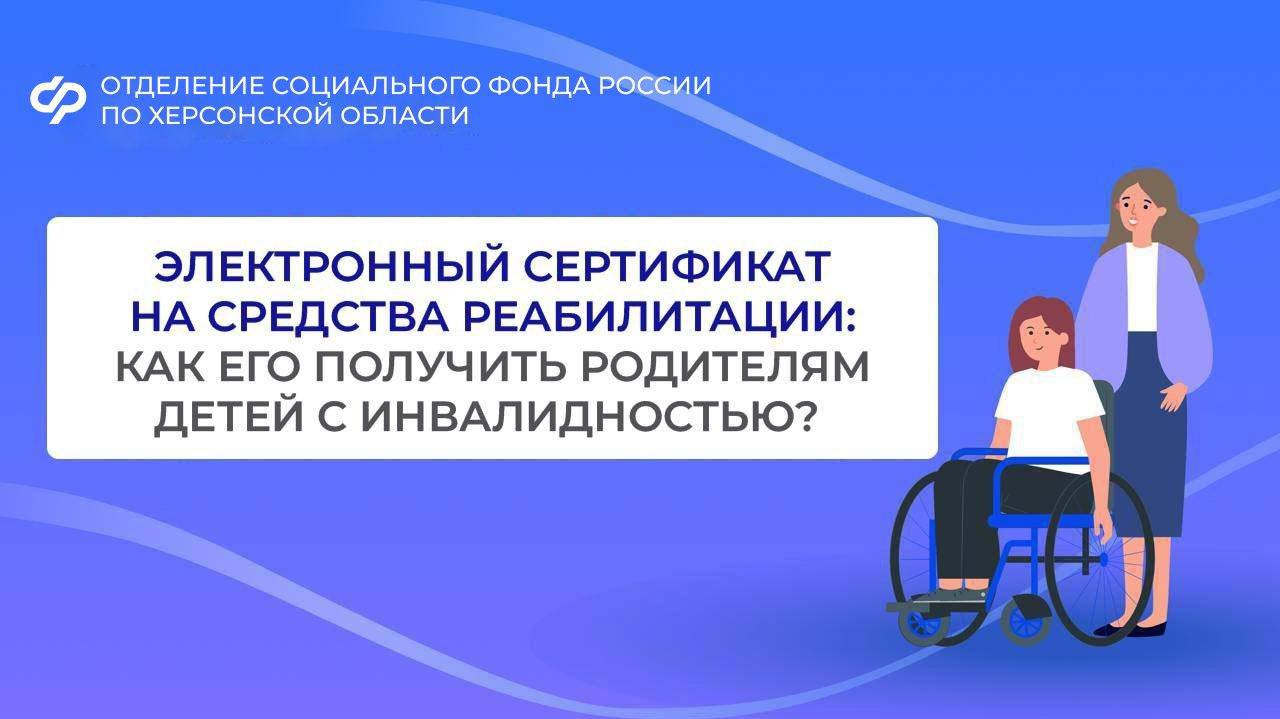 ОТДЕЛЕНИЕ СОЦИАЛЬНОГО ФОНДА РОССИИ ПО ХЕРСОНСКОЙ ОБЛАСТИ

ЭЛЕКТРОННЫЙ СЕРТИФИКАТ НА СРЕДСТВА РЕАБИЛИТАЦИИ: КАК ЕГО ПОЛУЧИТЬ РОДИТЕЛЯМ ДЕТЕЙ С ИНВАЛИДНОСТЬЮ?